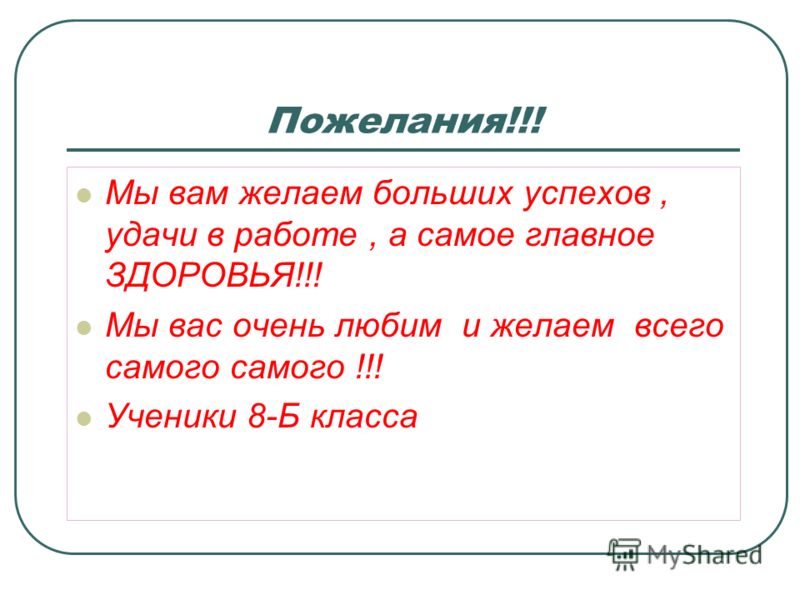 Пожелания!!!

Мы вам желаем больших успехов , удачи в работе , а самое главное ЗДОРОВЬЯ!!!

Мы вас очень любим и желаем всего самого самого !!!

Ученики 8-Б класса

MyShared